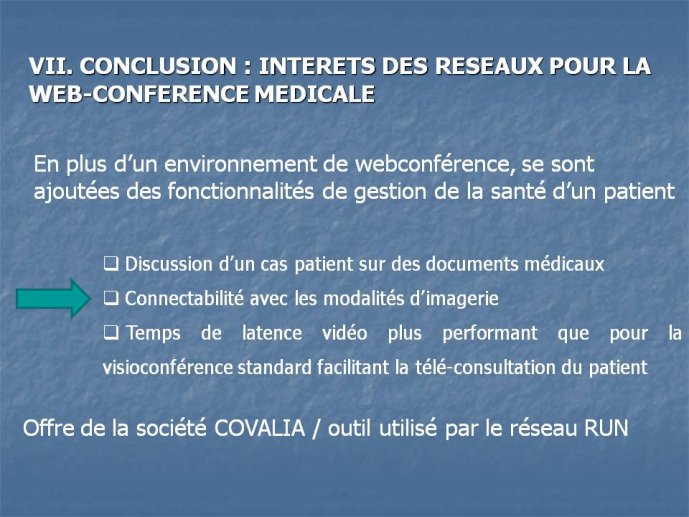 VII. CONCLUSION : INTERETS DES RESEAUX POUR LA WEB-CONFERENCE MEDICALE

En plus d'un environnement de webconférence, se sont ajoutées des fonctionnalités de gestion de la santé d'un patient

❑ Discussion d'un cas patient sur des documents médicaux

❑ Connectabilité avec les modalités d'imagerie

❑ Temps de latence vidéo plus performant que pour la visioconférence standard facilitant la télé-consultation du patient

Offre de la société COVALIA / outil utilisé par le réseau RUN